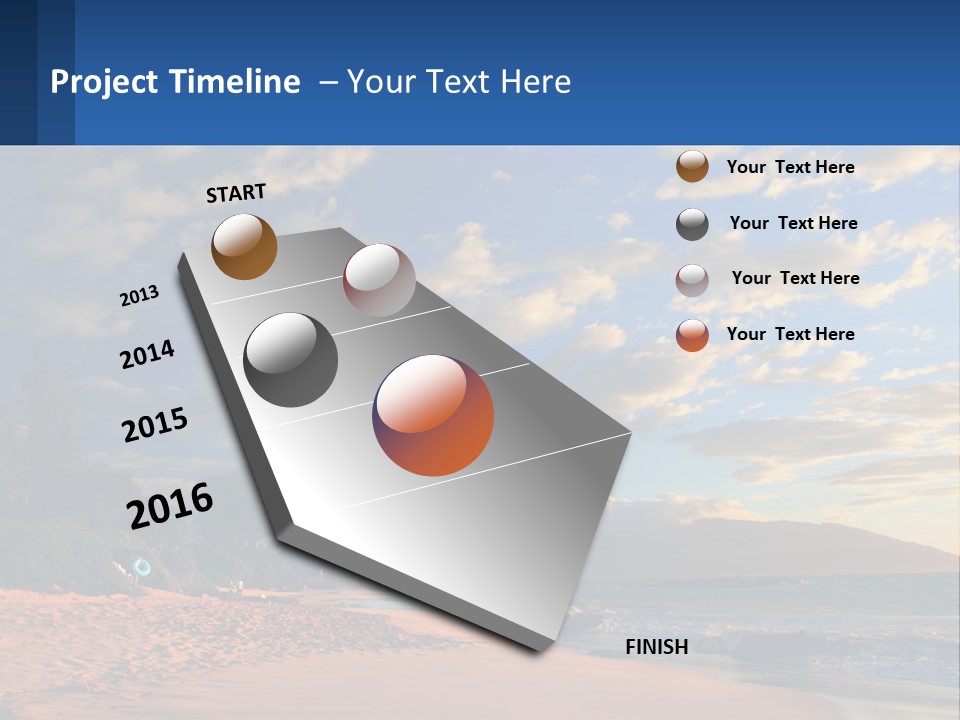 Project Timeline – Your Text Here

START

2013

2014

2015

2016

FINISH

Your Text Here

Your Text Here

Your Text Here

Your Text Here